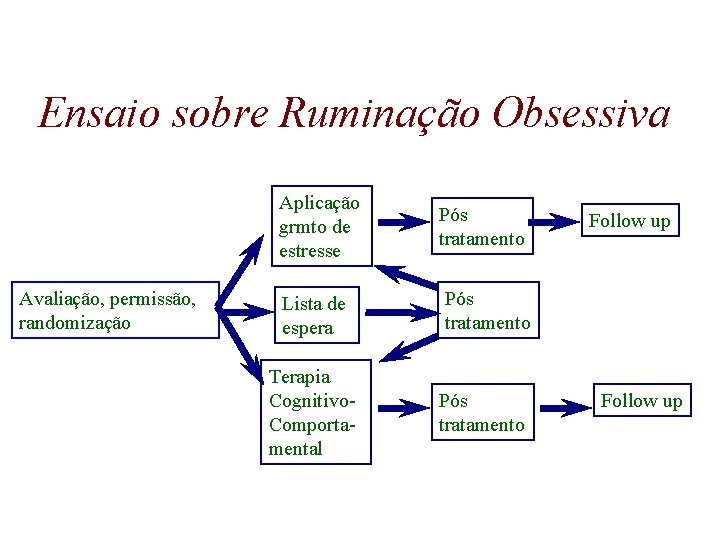 Ensaio sobre Ruminação Obsessiva

Avaliação, permissão, randomização

Aplicação grmto de estresse

Pós tratamento

Follow up

Lista de espera

Pós tratamento

Terapia Cognitivo-Comportamental

Pós tratamento

Follow up